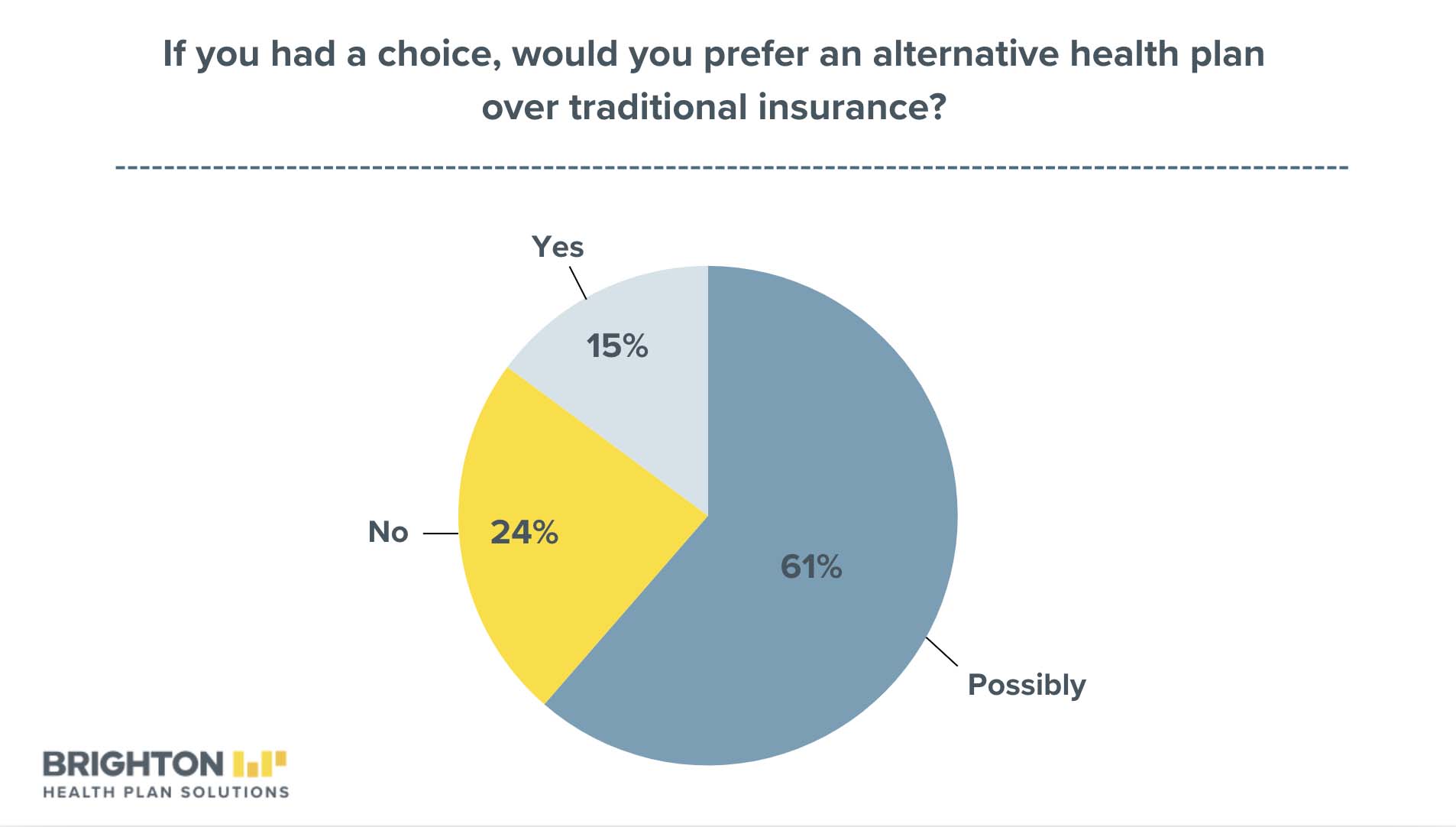 If you had a choice, would you prefer an alternative health plan over traditional insurance?

Yes
15%
No
24%
61%
Possibly

BRIGHTON
HEALTH PLAN SOLUTIONS